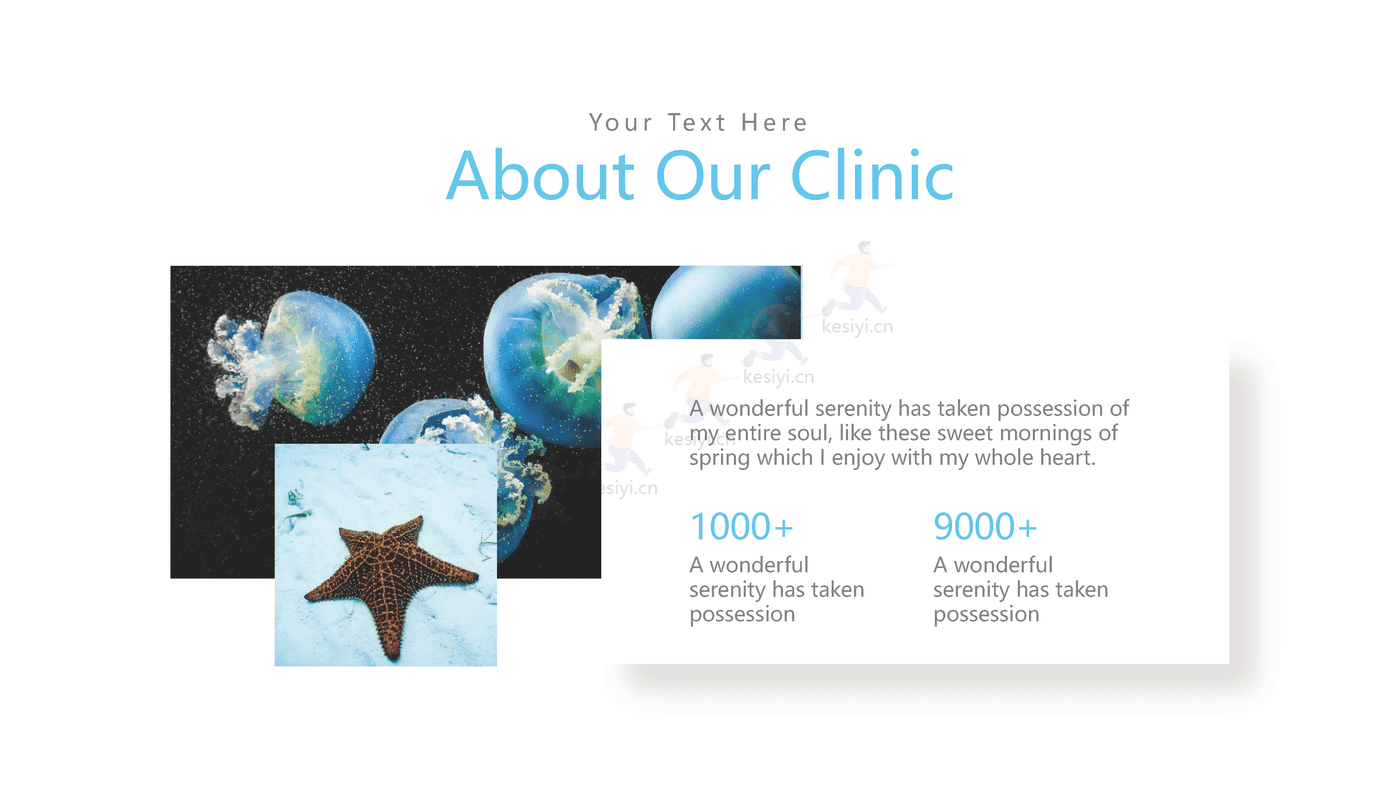 Your Text Here
About Our Clinic

kesiyi.cn
kesiyi.cn
kesiyi.cn
kesiyi.cn

A wonderful serenity has taken possession of my entire soul, like these sweet mornings of spring which I enjoy with my whole heart.

1000+
A wonderful serenity has taken possession

9000+
A wonderful serenity has taken possession